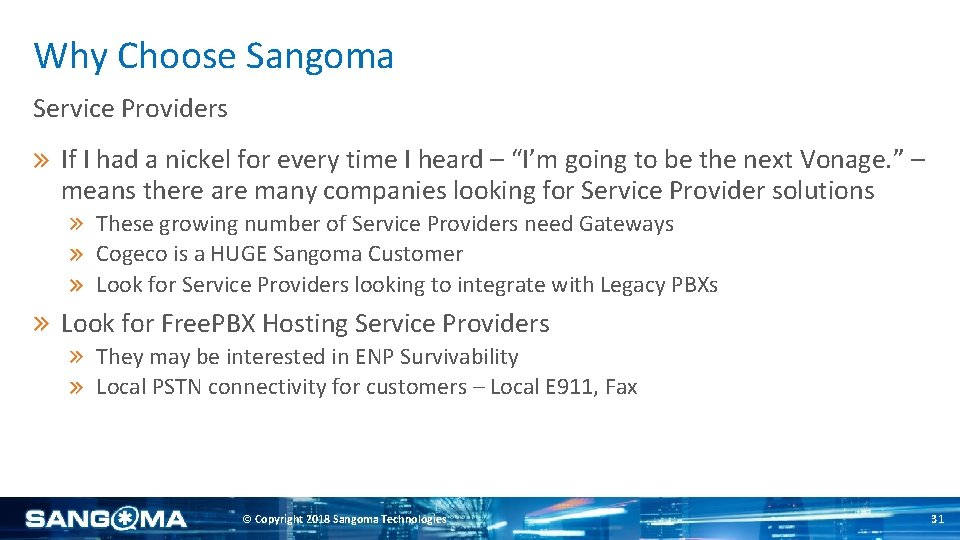 Why Choose Sangoma

Service Providers

» If I had a nickel for every time I heard – “I’m going to be the next Vonage.” – means there are many companies looking for Service Provider solutions

» These growing number of Service Providers need Gateways

» Cogeco is a HUGE Sangoma Customer

» Look for Service Providers looking to integrate with Legacy PBXs

» Look for FreePBX Hosting Service Providers

» They may be interested in ENP Survivability

» Local PSTN connectivity for customers – Local E911, Fax

SANGOMA

© Copyright 2018 Sangoma Technologies

31